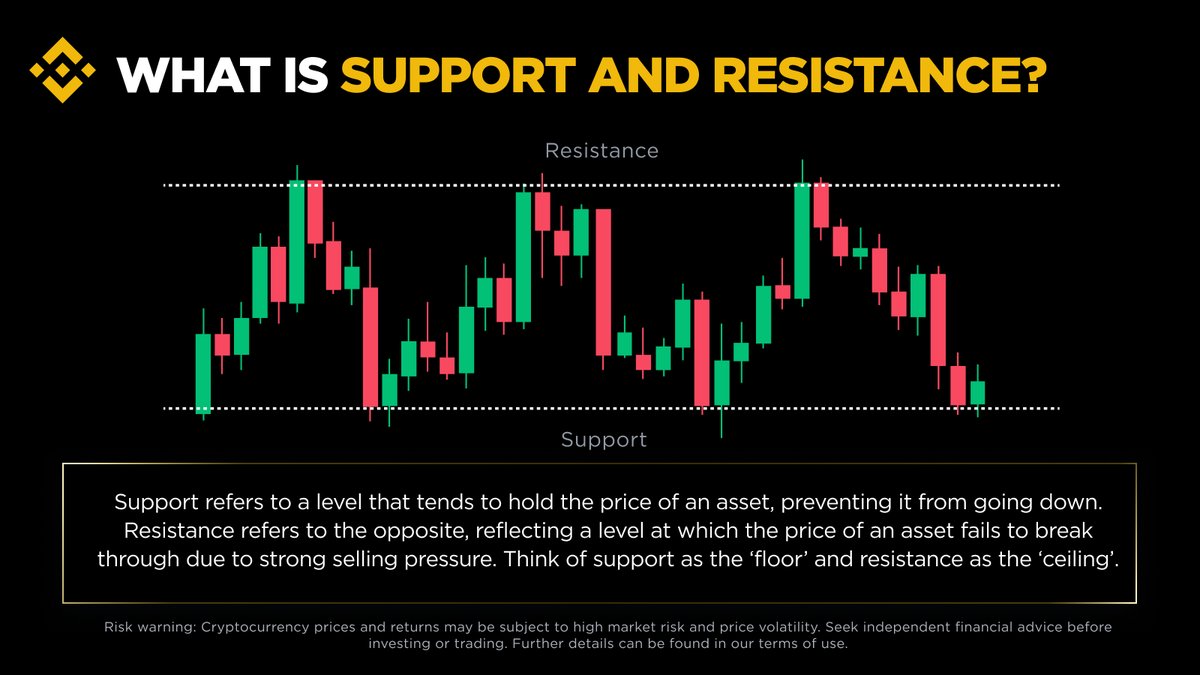 WHAT IS SUPPORT AND RESISTANCE?

Resistance

Support

Support refers to a level that tends to hold the price of an asset, preventing it from going down. Resistance refers to the opposite, reflecting a level at which the price of an asset fails to break through due to strong selling pressure. Think of support as the ‘floor’ and resistance as the ‘ceiling’.

Risk warning: Cryptocurrency prices and returns may be subject to high market risk and price volatility. Seek independent financial advice before investing or trading. Further details can be found in our terms of use.